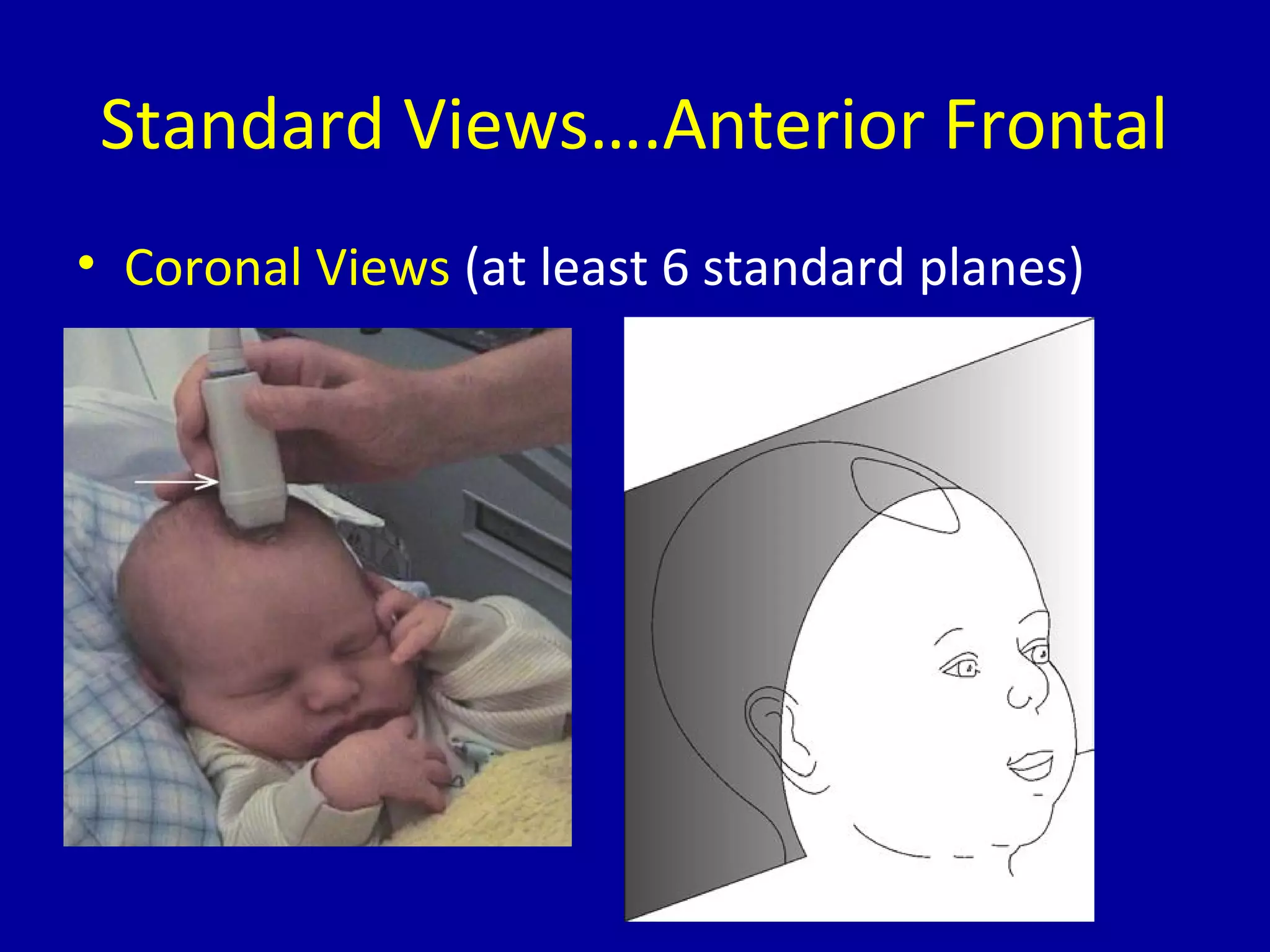 Standard Views….Anterior Frontal

• Coronal Views (at least 6 standard planes)